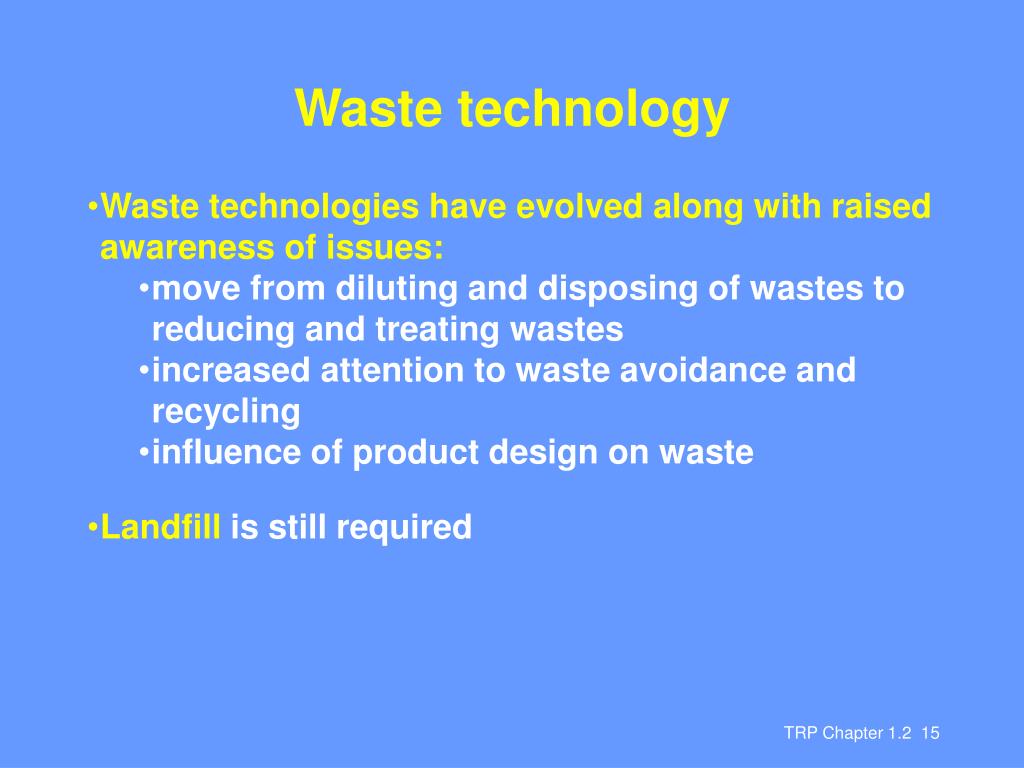 Waste technology

•Waste technologies have evolved along with raised awareness of issues:

•move from diluting and disposing of wastes to reducing and treating wastes

•increased attention to waste avoidance and recycling

•influence of product design on waste

•Landfill is still required

TRP Chapter 1.2 15